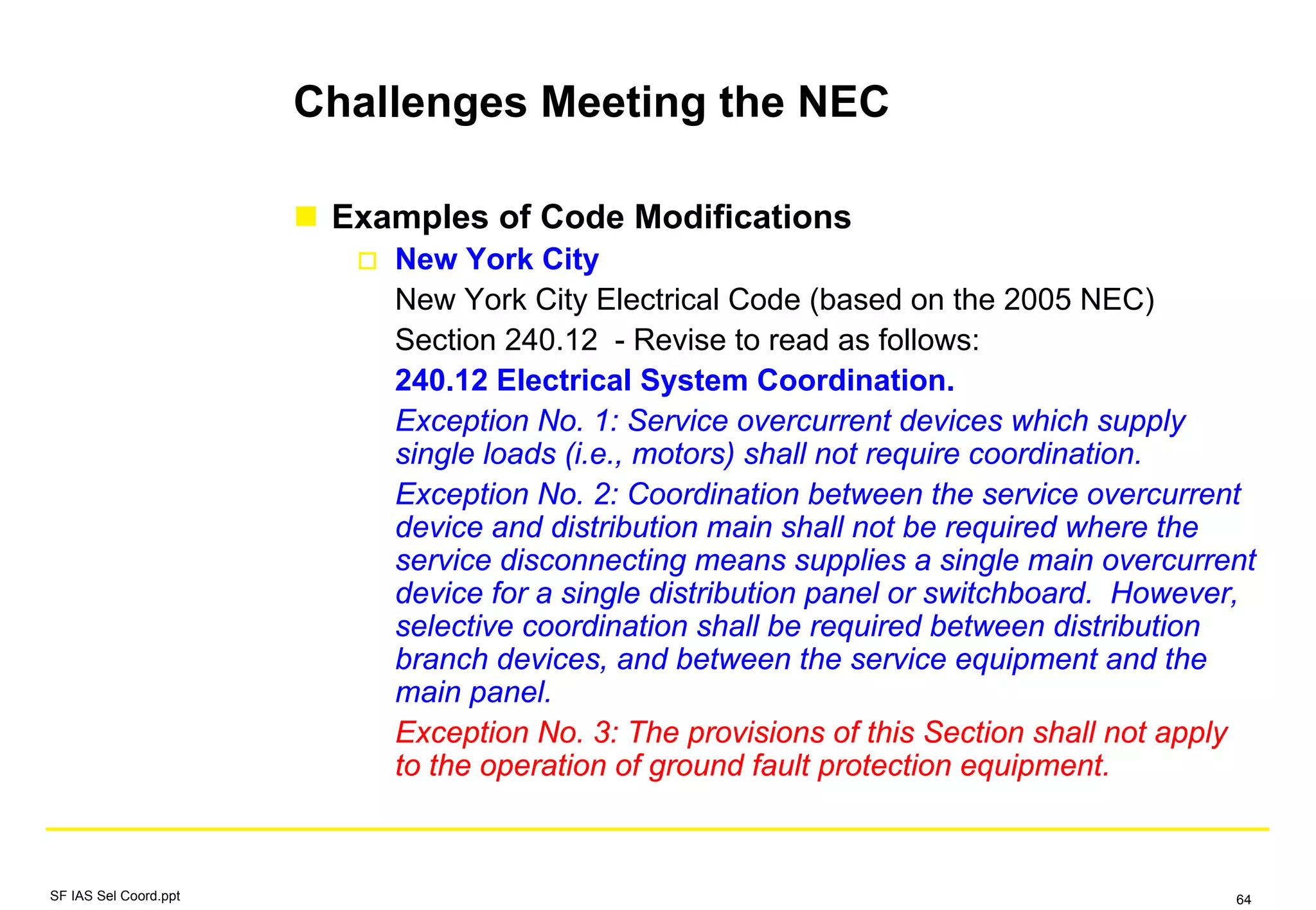 Challenges Meeting the NEC

Examples of Code Modifications

New York City

New York City Electrical Code (based on the 2005 NEC)

Section 240.12 - Revise to read as follows:

240.12 Electrical System Coordination.

Exception No. 1: Service overcurrent devices which supply single loads (i.e., motors) shall not require coordination.

Exception No. 2: Coordination between the service overcurrent device and distribution main shall not be required where the service disconnecting means supplies a single main overcurrent device for a single distribution panel or switchboard. However, selective coordination shall be required between distribution branch devices, and between the service equipment and the main panel.

Exception No. 3: The provisions of this Section shall not apply to the operation of ground fault protection equipment.

SF IAS Sel Coord.ppt

64